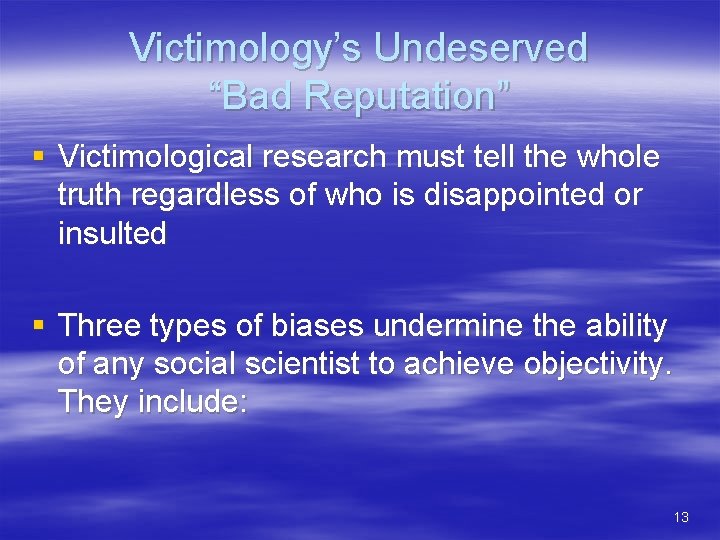 Victimology's Undeserved "Bad Reputation"

▪ Victimological research must tell the whole truth regardless of who is disappointed or insulted

▪ Three types of biases undermine the ability of any social scientist to achieve objectivity. They include:

13